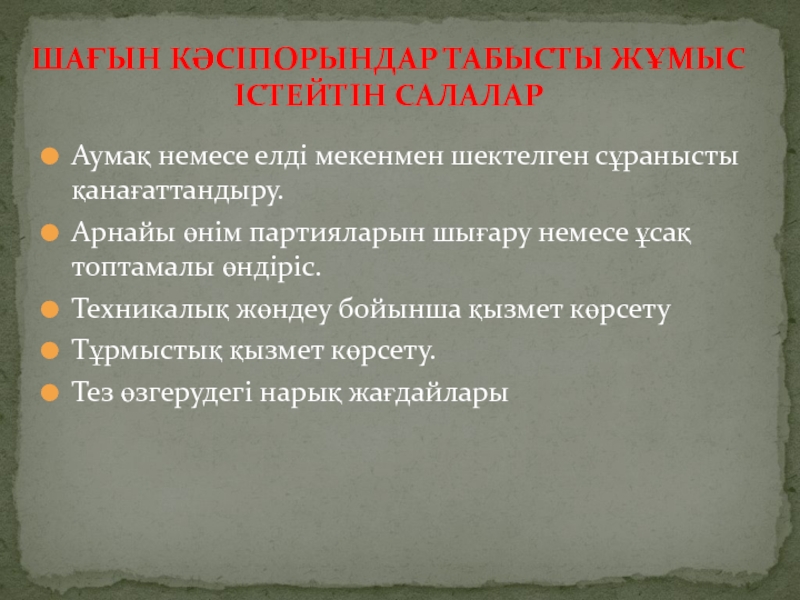 ШАҒЫН КӘСІПОРЫНДАР ТАБЫСТЫ ЖҰМЫС ІСТЕЙТІН САЛАЛАР

Аумақ немесе елді мекенмен шектелген сұранысты қанағаттандыру.

Арнайы өнім партияларын шығару немесе ұсақ топтамалы өндіріс.

Техникалық жөндеу бойынша қызмет көрсету

Тұрмыстық қызмет көрсету.

Тез өзгерудегі нарық жағдайлары